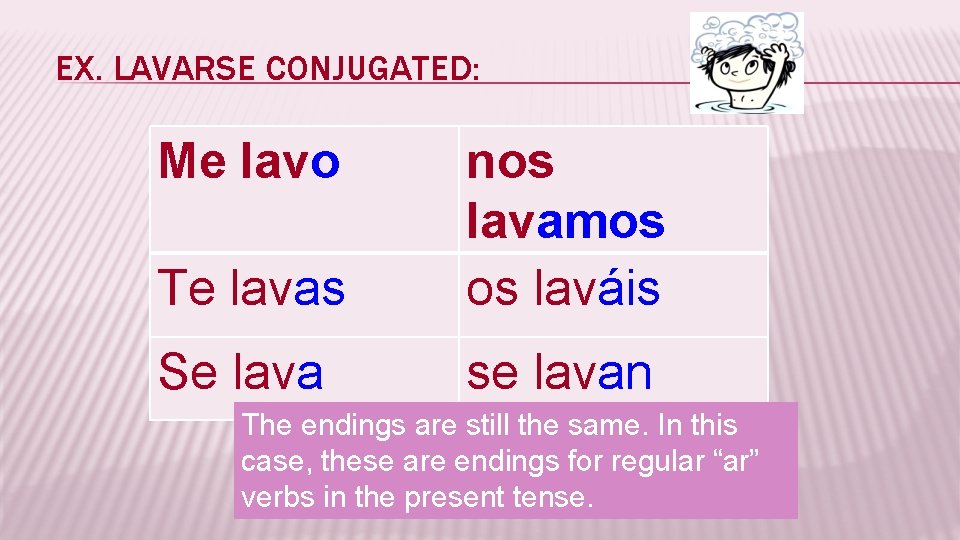 EX. LAVARSE CONJUGATED:

| Me lavo | nos lavamos |
|---|---|
| Te lavas | os laváis |
| Se lava | se lavan |

The endings are still the same. In this case, these are endings for regular “ar” verbs in the present tense.